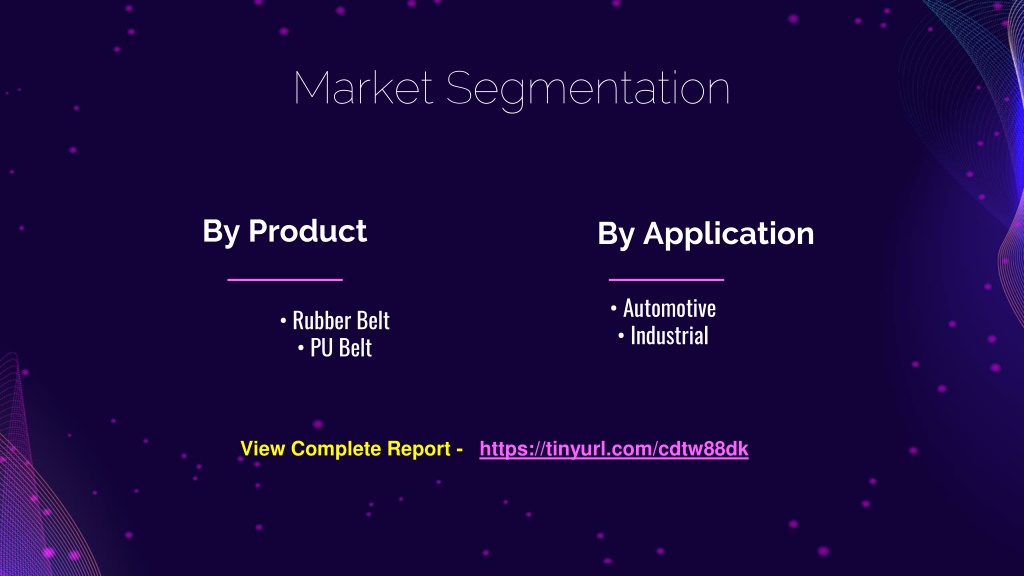 Market Segmentation

By Product

• Rubber Belt
• PU Belt

By Application

• Automotive
• Industrial

View Complete Report - https://tinyurl.com/cdtw88dk